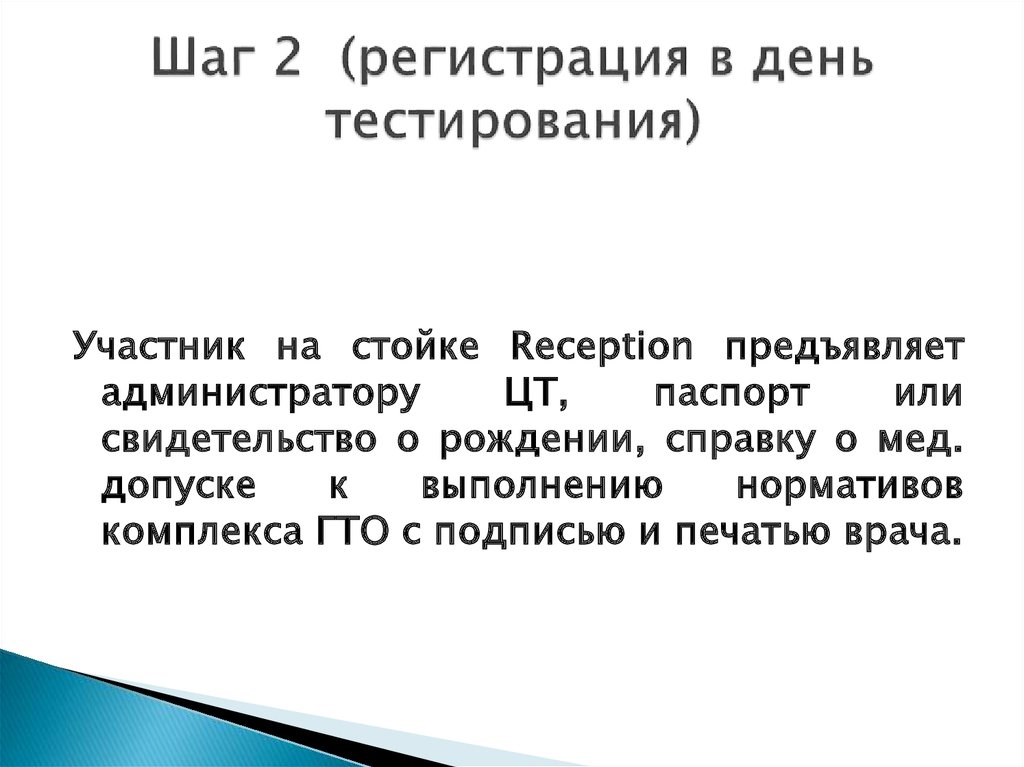 Шаг 2 (регистрация в день тестирования)

Участник на стойке Reception предъявляет администратору ЦТ, паспорт или свидетельство о рождении, справку о мед. допуске к выполнению нормативов комплекса ГТО с подписью и печатью врача.